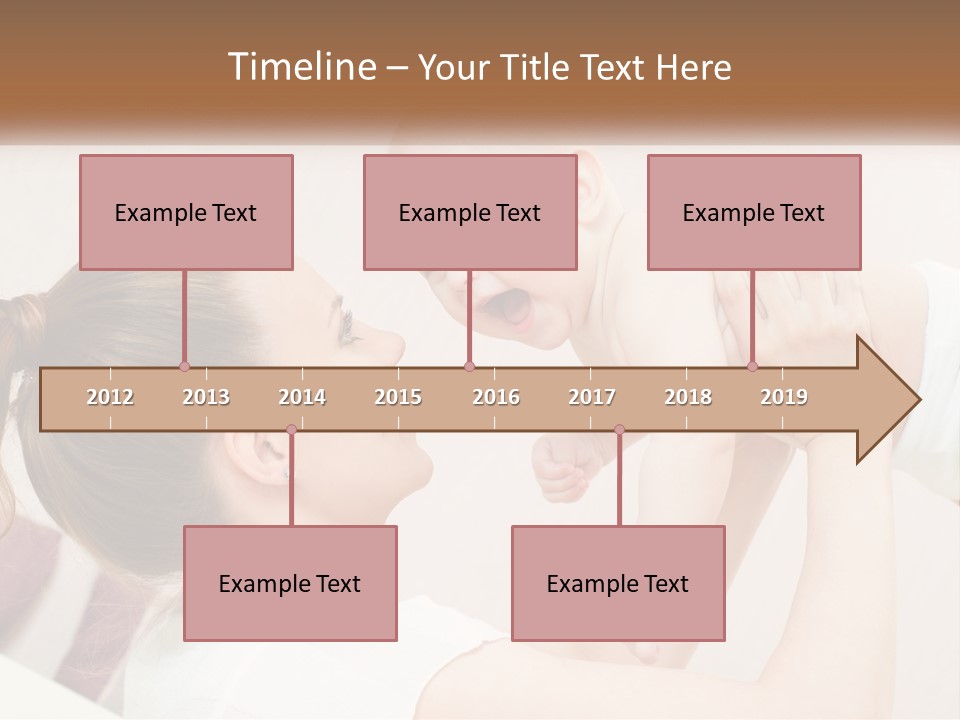 Timeline – Your Title Text Here

Example Text

Example Text

Example Text

2012 2013 2014 2015 2016 2017 2018 2019

Example Text

Example Text